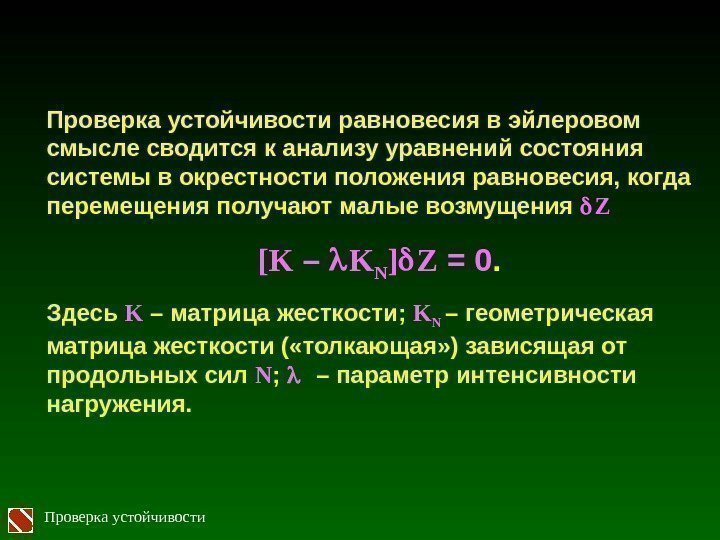 Проверка устойчивости равновесия в эйлеровом смысле сводится к анализу уравнений состояния системы в окрестности положения равновесия, когда перемещения получают малые возмущения $\delta Z$

$[K - \lambda K_N]\delta Z = 0.$

Здесь $K$ – матрица жесткости; $K_N$ – геометрическая матрица жесткости («толкающая») зависящая от продольных сил $N$; $\lambda$ – параметр интенсивности нагружения.

Проверка устойчивости